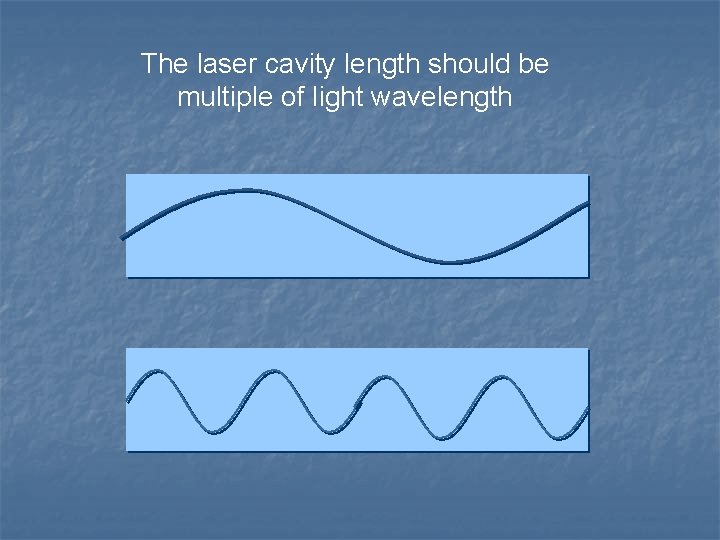 The laser cavity length should be multiple of light wavelength